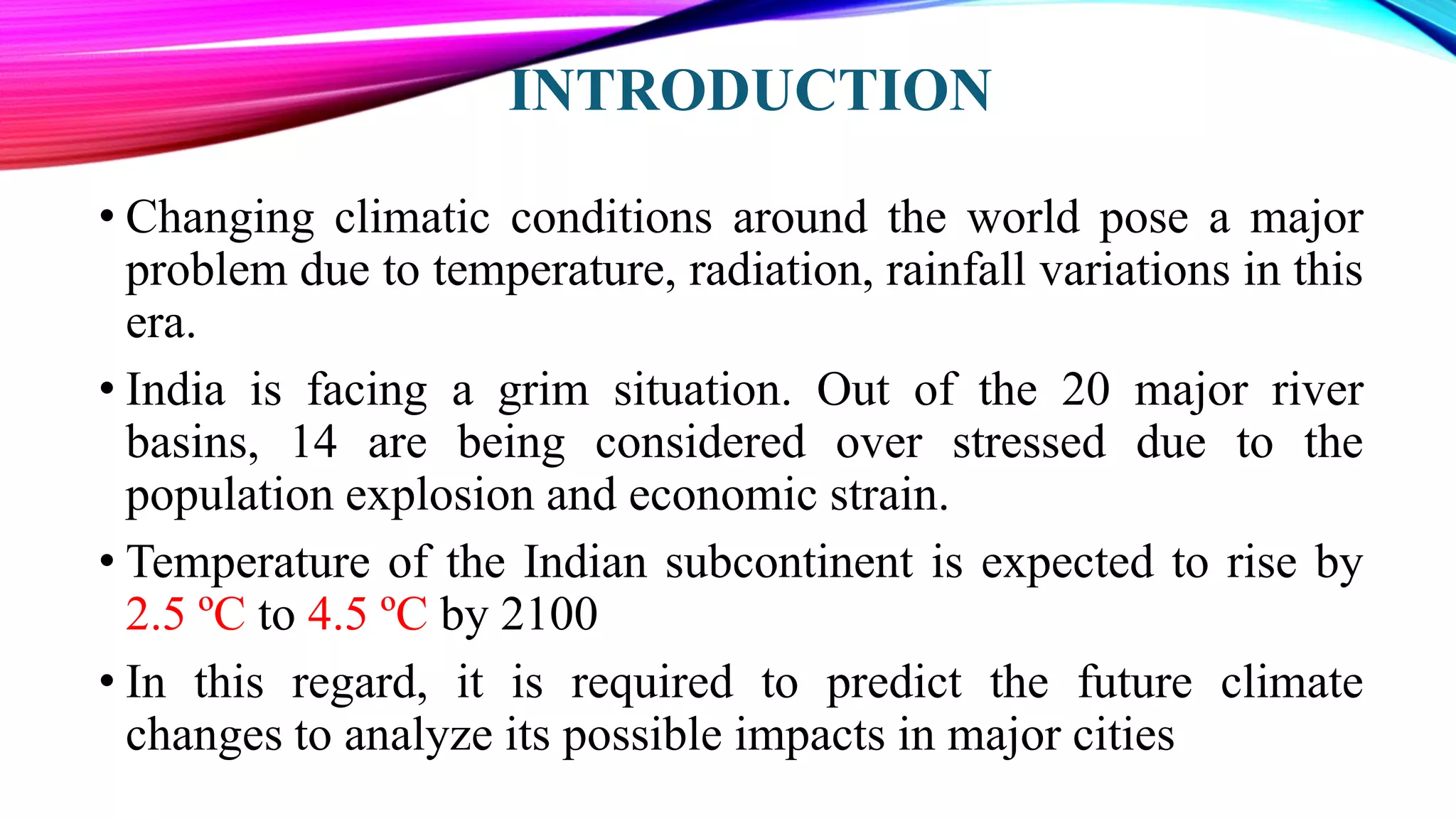 INTRODUCTION

• Changing climatic conditions around the world pose a major problem due to temperature, radiation, rainfall variations in this era.

• India is facing a grim situation. Out of the 20 major river basins, 14 are being considered over stressed due to the population explosion and economic strain.

• Temperature of the Indian subcontinent is expected to rise by 2.5 ºC to 4.5 ºC by 2100

• In this regard, it is required to predict the future climate changes to analyze its possible impacts in major cities